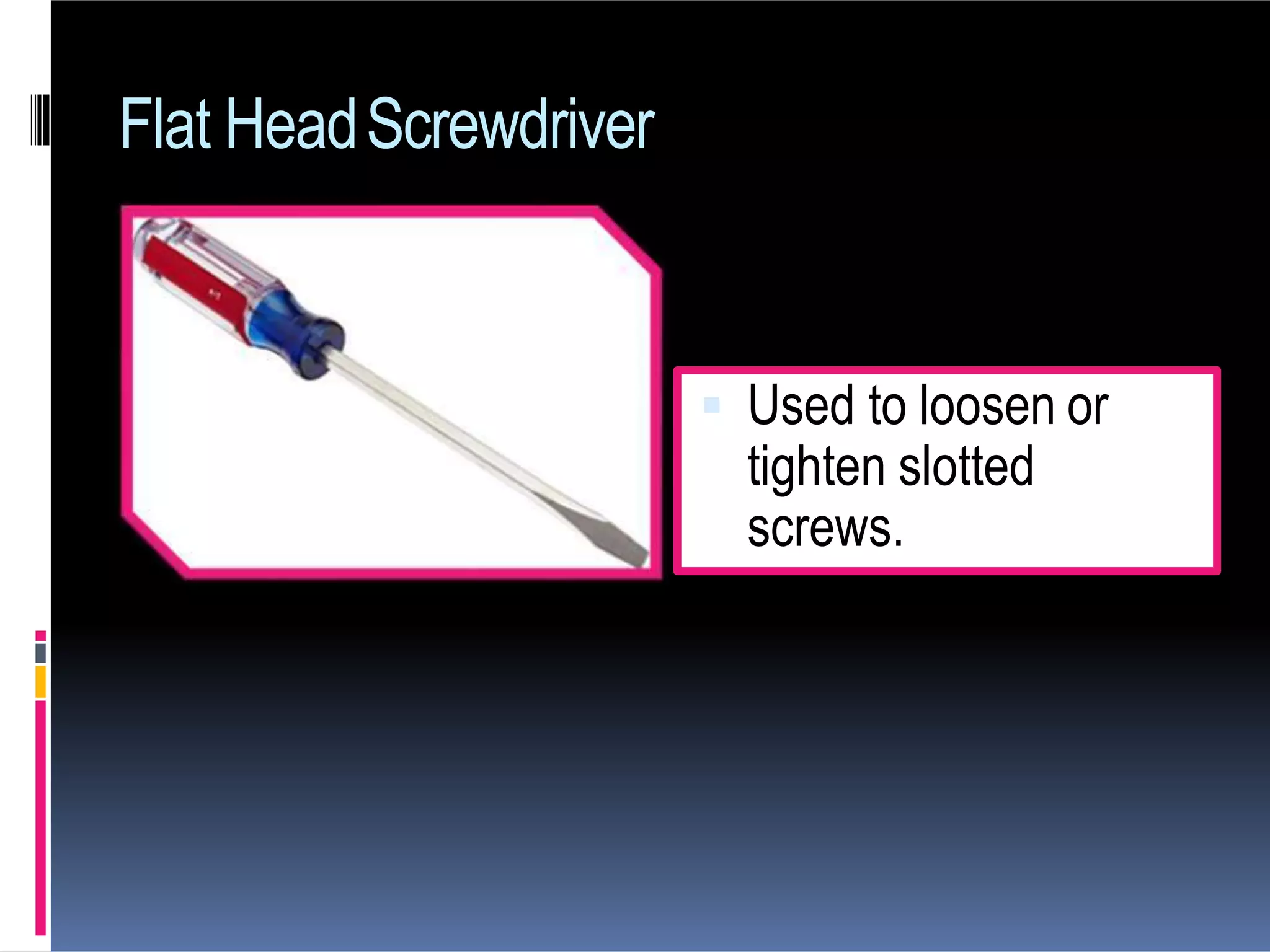 Flat Head Screwdriver

Used to loosen or tighten slotted screws.